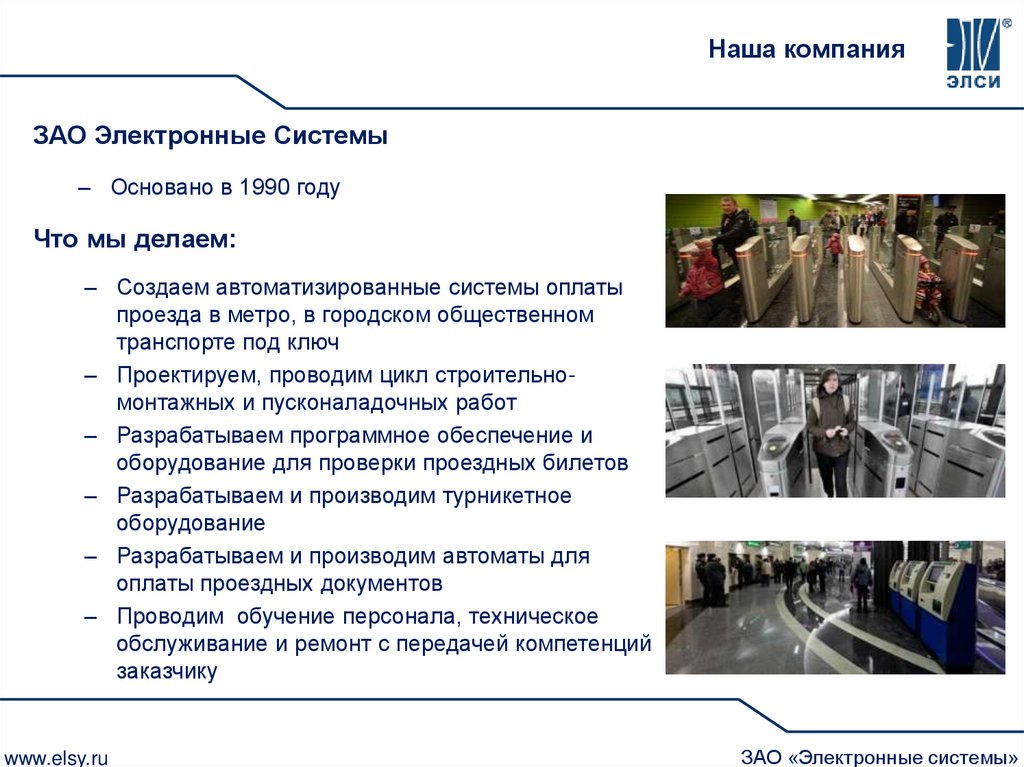 Наша компания

ЭЛСИ

ЗАО Электронные Системы

– Основано в 1990 году

Что мы делаем:

– Создаем автоматизированные системы оплаты проезда в метро, в городском общественном транспорте под ключ

– Проектируем, проводим цикл строительно-монтажных и пусконаладочных работ

– Разрабатываем программное обеспечение и оборудование для проверки проездных билетов

– Разрабатываем и производим турникетное оборудование

– Разрабатываем и производим автоматы для оплаты проездных документов

– Проводим обучение персонала, техническое обслуживание и ремонт с передачей компетенций заказчику

www.elsy.ru

ЗАО «Электронные системы»